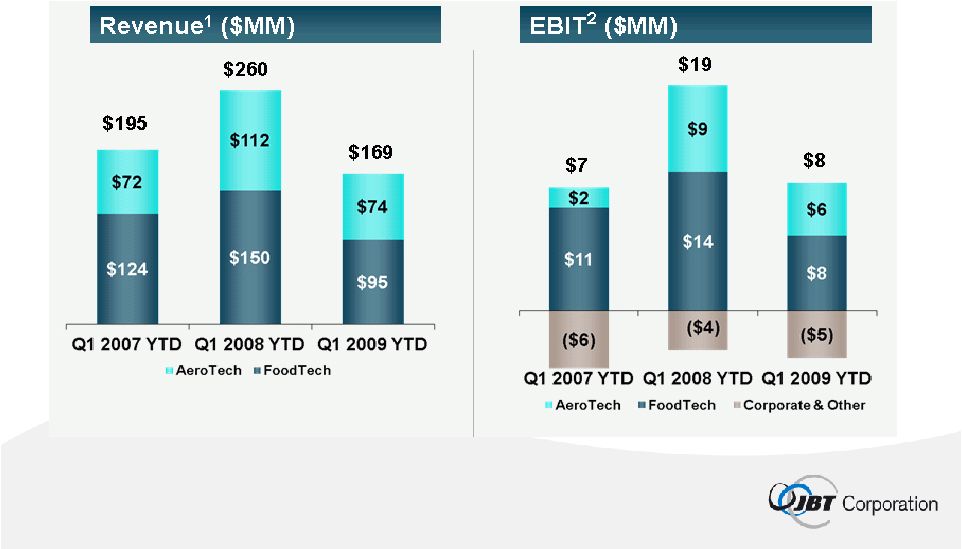 Revenue$^1$ ($MM)

$195
$72
$124

$260
$112
$150

$169
$74
$95

Q1 2007 YTD Q1 2008 YTD Q1 2009 YTD

AeroTech FoodTech

EBIT$^2$ ($MM)

$7
$2
$11
($6)

$19
$9
$14
($4)

$8
$6
$8
($5)

Q1 2007 YTD Q1 2008 YTD Q1 2009 YTD

AeroTech FoodTech Corporate & Other

JBT Corporation